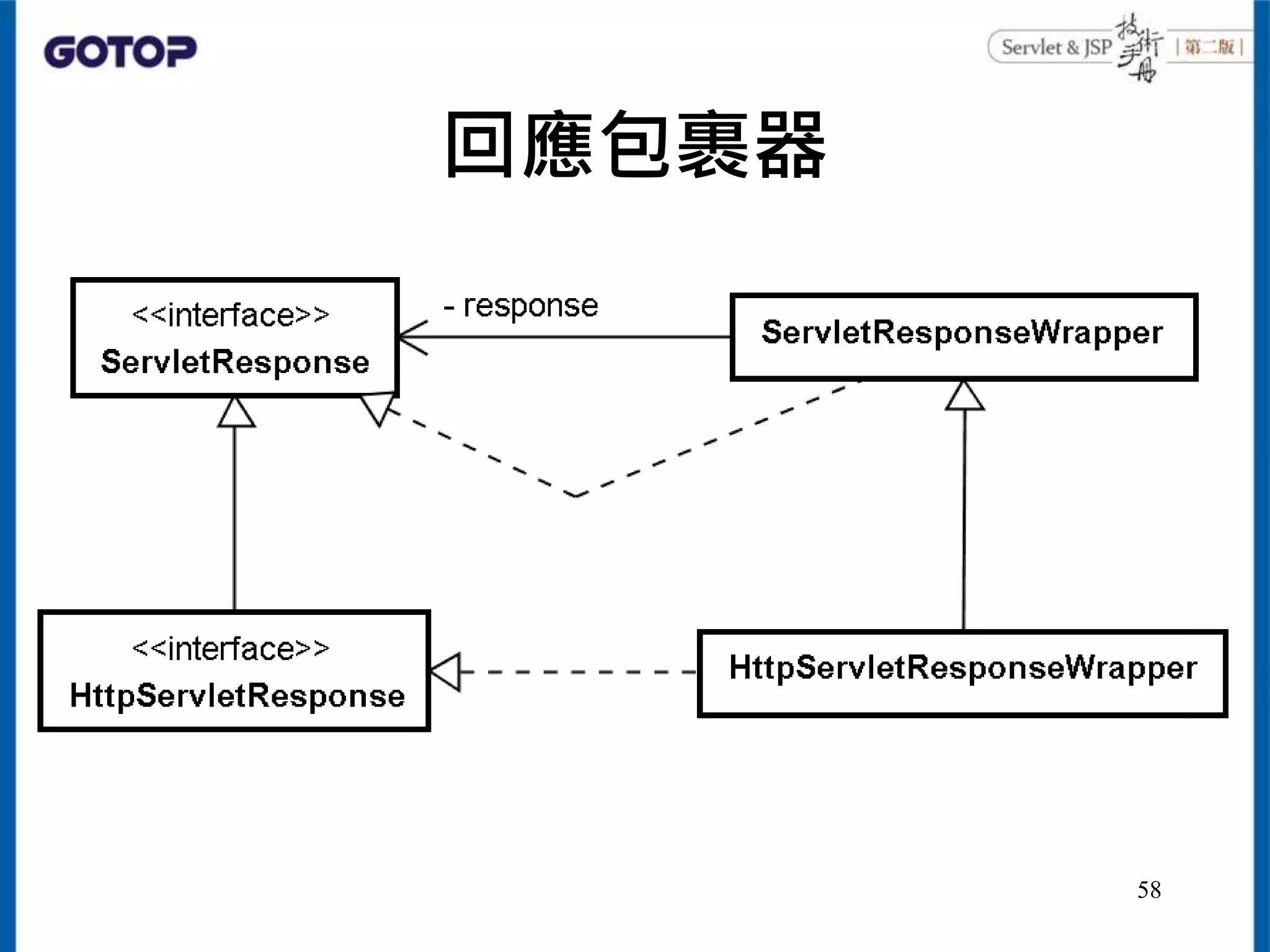 GOTOP

Servlet & JSP 技術手冊 | 第二版 |

回應包裹器

<<interface>>
ServletResponse

- response

ServletResponseWrapper

<<interface>>
HttpServletResponse

HttpServletResponseWrapper

58